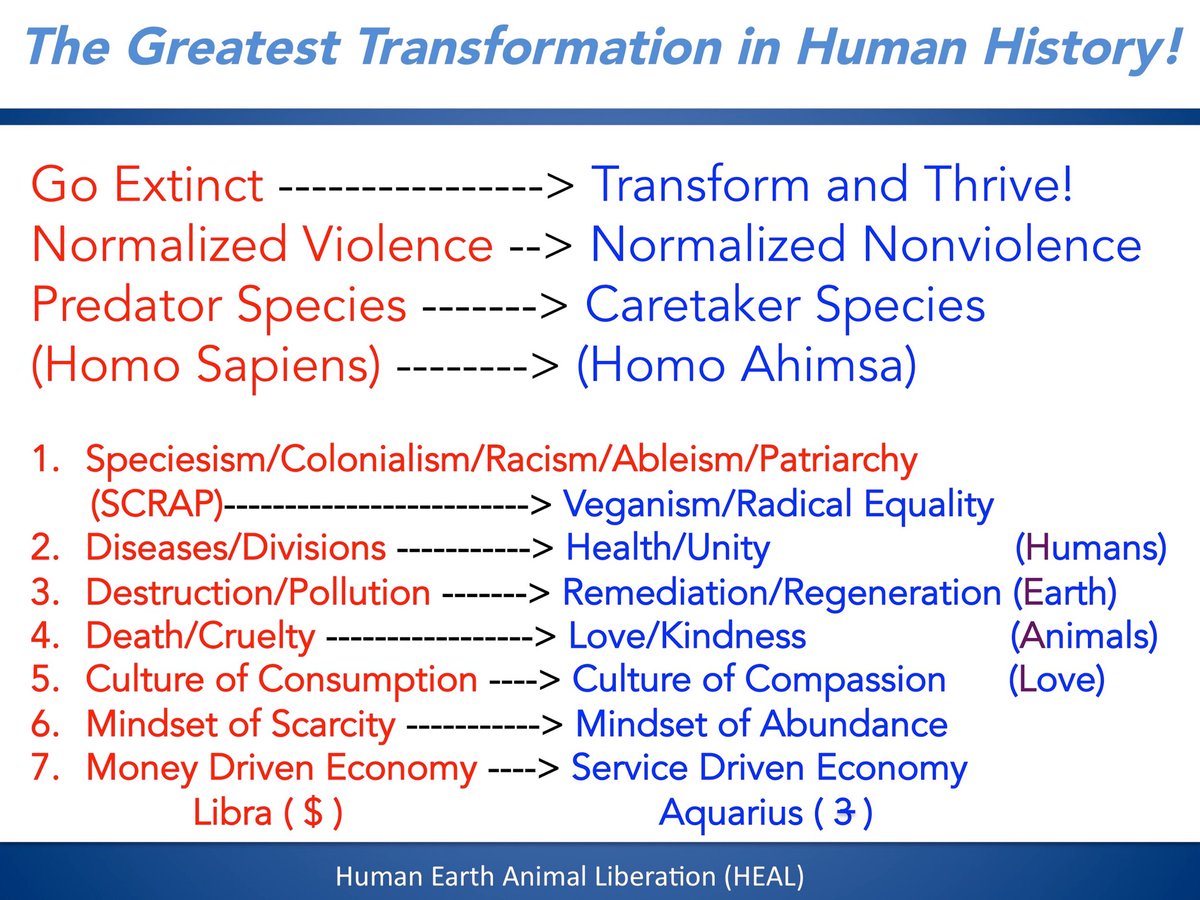 The Greatest Transformation in Human History!

Go Extinct ----------------> Transform and Thrive!
Normalized Violence --> Normalized Nonviolence
Predator Species -------> Caretaker Species
(Homo Sapiens) --------> (Homo Ahimsa)

1. Speciesism/Colonialism/Racism/Ableism/Patriarchy (SCRAP)-------------------------> Veganism/Radical Equality
2. Diseases/Divisions -----------> Health/Unity (Humans)
3. Destruction/Pollution -------> Remediation/Regeneration (Earth)
4. Death/Cruelty -----------------> Love/Kindness (Animals)
5. Culture of Consumption ----> Culture of Compassion (Love)
6. Mindset of Scarcity -----------> Mindset of Abundance
7. Money Driven Economy ----> Service Driven Economy
Libra ( $ ) Aquarius ( 3 )

Human Earth Animal Liberation (HEAL)